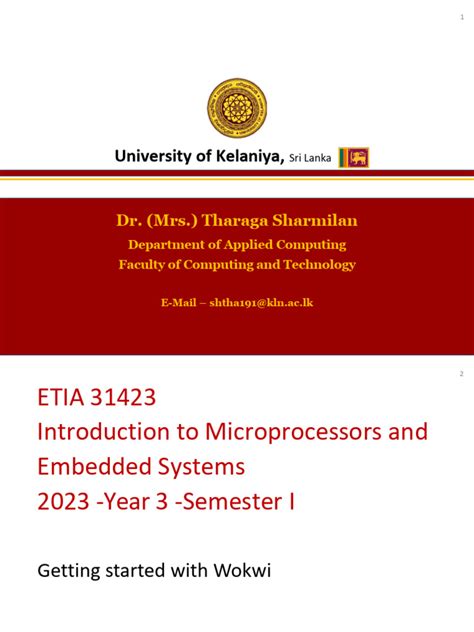 1

University of Kelaniya, Sri Lanka

Dr. (Mrs.) Tharaga Sharmilan
Department of Applied Computing
Faculty of Computing and Technology

E-Mail – shtha191@kln.ac.lk

2

ETIA 31423
Introduction to Microprocessors and Embedded Systems
2023 -Year 3 -Semester I

Getting started with Wokwi